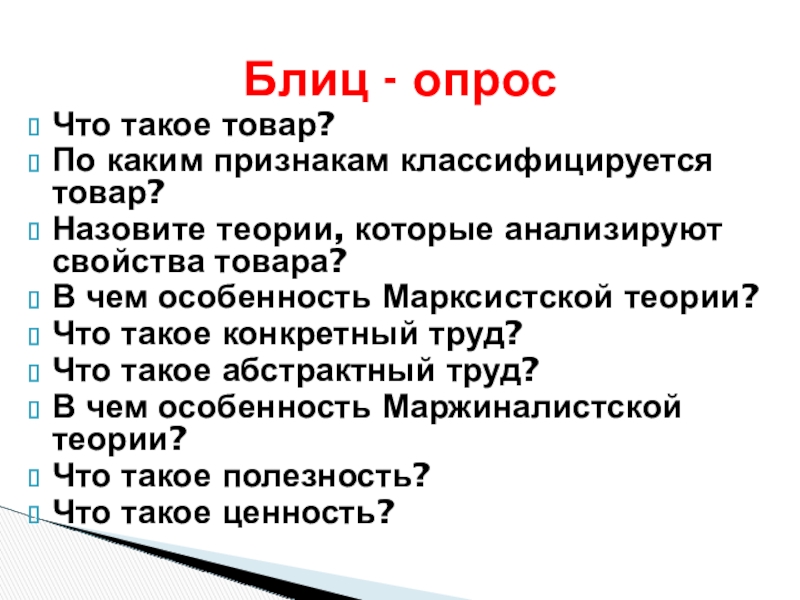 Блиц - опрос

Что такое товар?
По каким признакам классифицируется товар?
Назовите теории, которые анализируют свойства товара?
В чем особенность Марксистской теории?
Что такое конкретный труд?
Что такое абстрактный труд?
В чем особенность Маржиналистской теории?
Что такое полезность?
Что такое ценность?